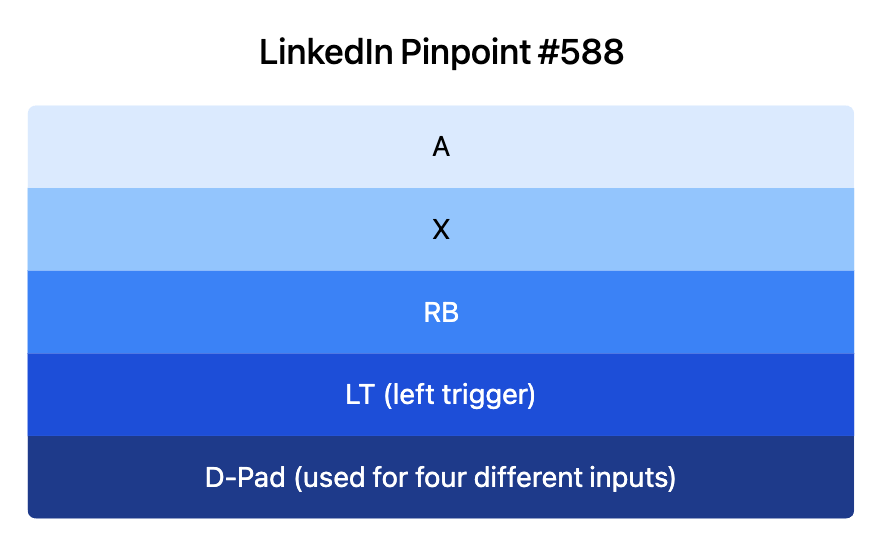 LinkedIn Pinpoint #588

A

X

RB

LT (left trigger)

D-Pad (used for four different inputs)